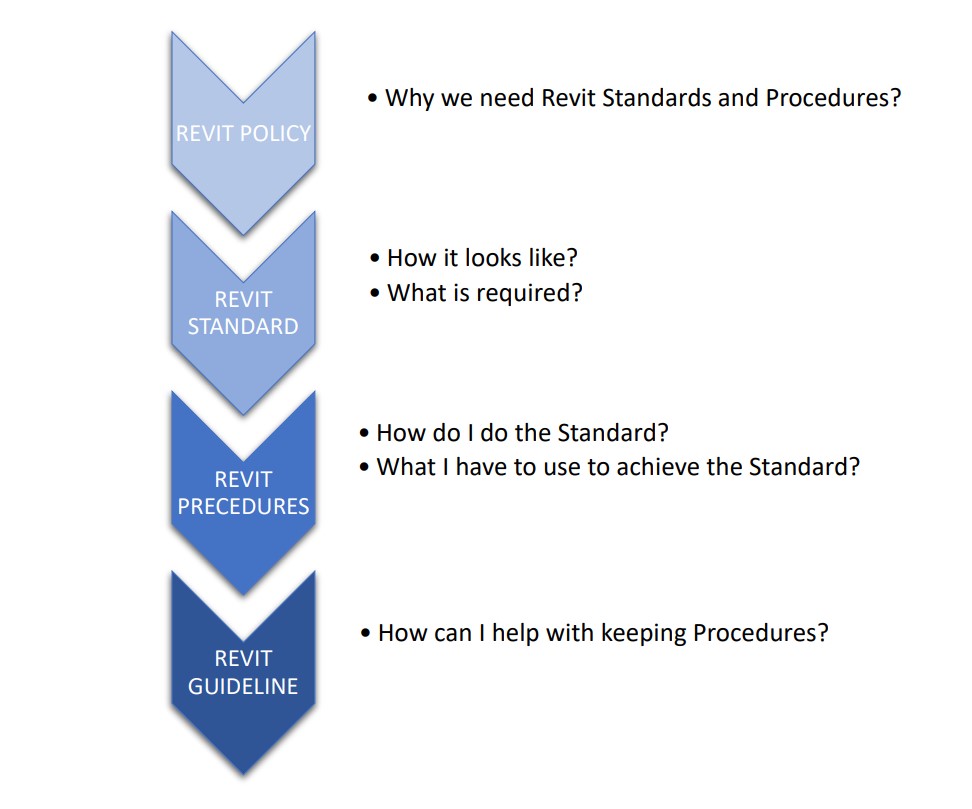 REVIT POLICY

• Why we need Revit Standards and Procedures?

REVIT STANDARD

• How it looks like?
• What is required?

REVIT PRECEDURES

• How do I do the Standard?
• What I have to use to achieve the Standard?

REVIT GUIDELINE

• How can I help with keeping Procedures?